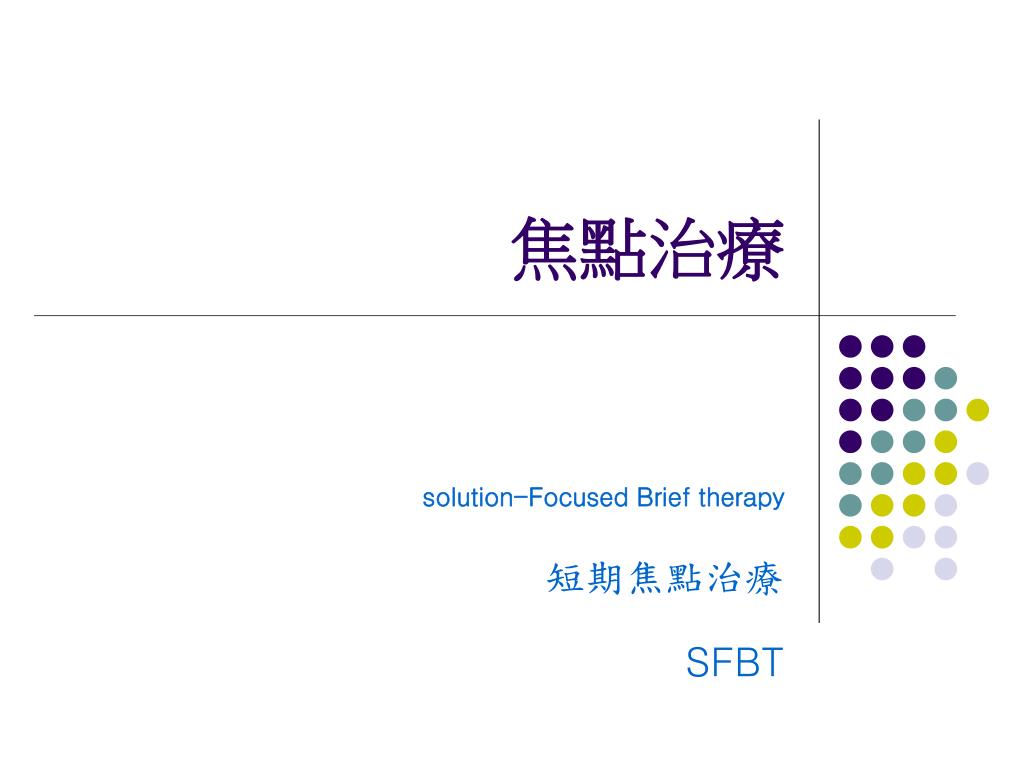 焦點治療

solution-Focused Brief therapy

短期焦點治療

SFBT